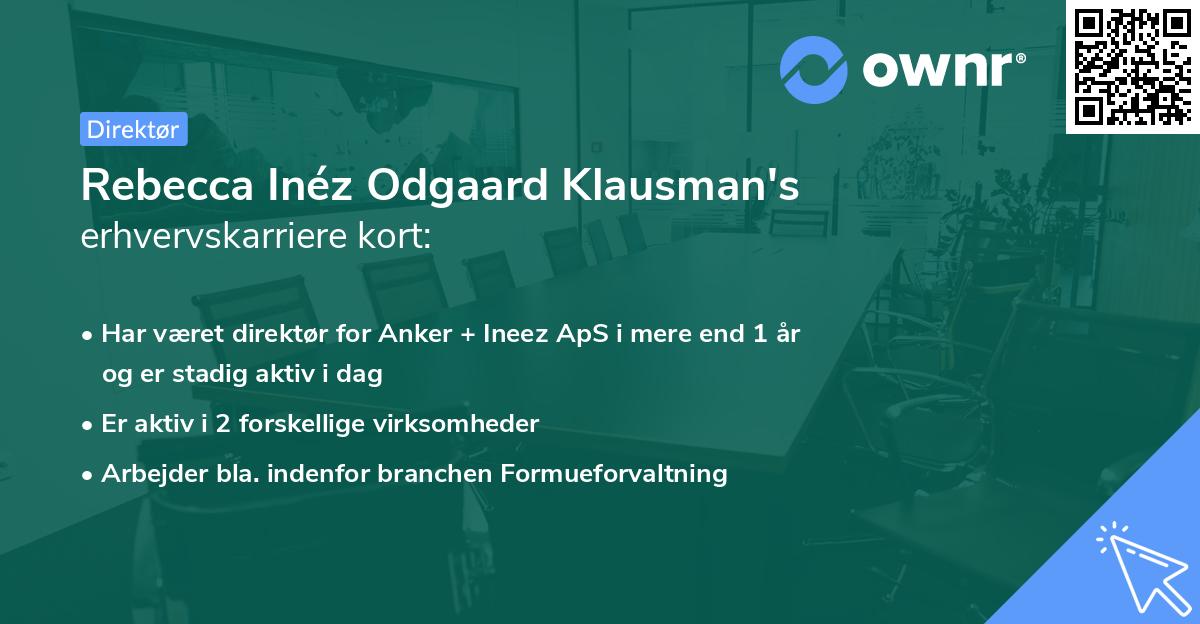 ownr®

Direktør

Rebecca Inéz Odgaard Klausman's
erhvervskarriere kort:

• Har været direktør for Anker + Ineez ApS i mere end 1 år og er stadig aktiv i dag
• Er aktiv i 2 forskellige virksomheder
• Arbejder bla. indenfor branchen Formueforvaltning